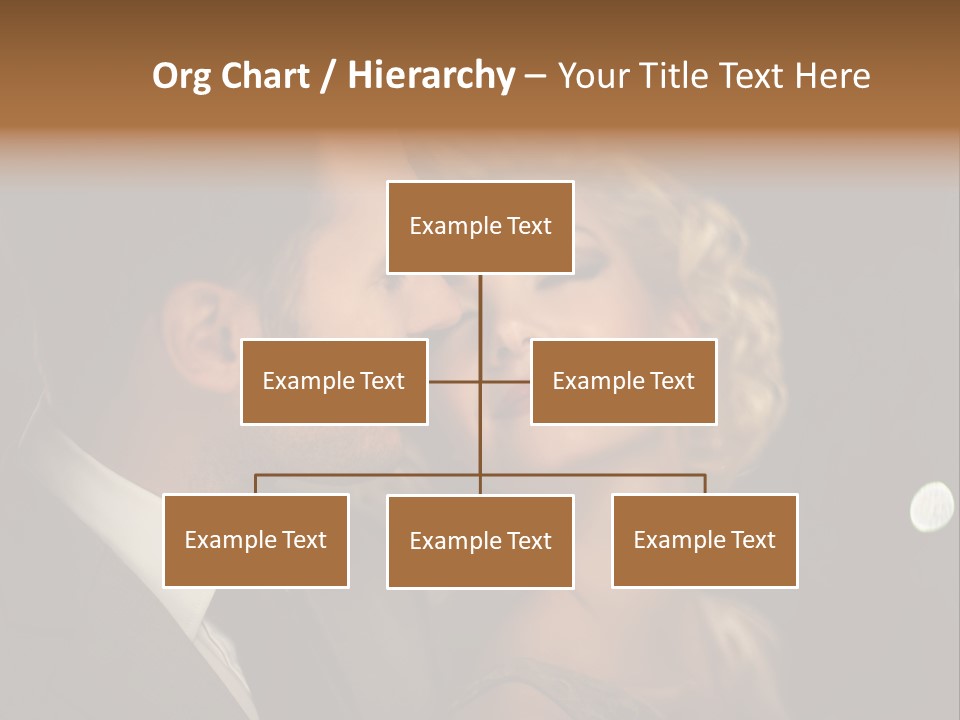 Org Chart / Hierarchy – Your Title Text Here

Example Text

Example Text

Example Text

Example Text

Example Text

Example Text